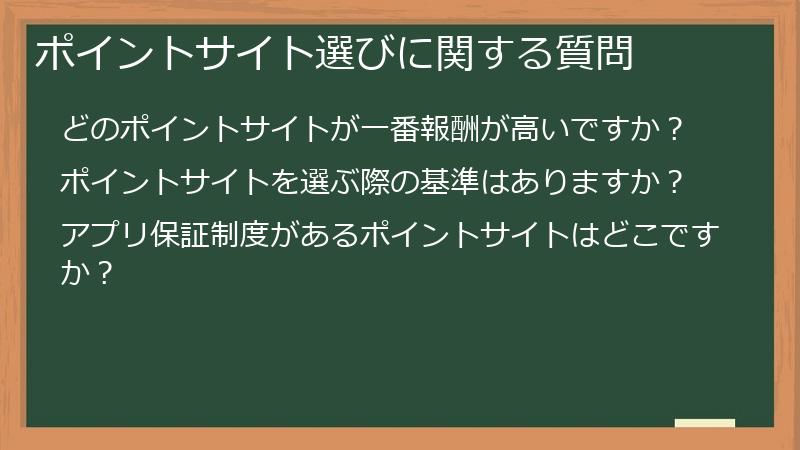 ポイントサイト選びに関する質問

どのポイントサイトが一番報酬が高いですか？

ポイントサイトを選ぶ際の基準はありますか？

アプリ保証制度があるポイントサイトはどこですか？